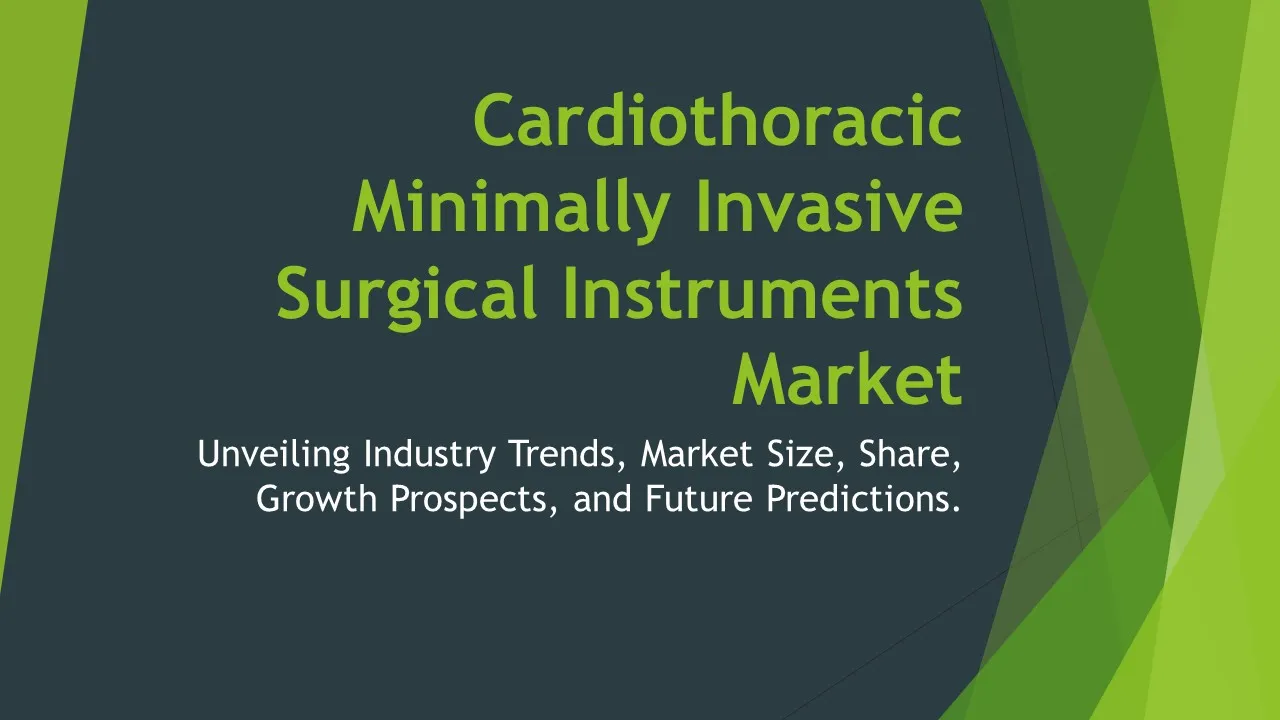 Cardiothoracic Minimally Invasive Surgical Instruments Market

Unveiling Industry Trends, Market Size, Share, Growth Prospects, and Future Predictions.